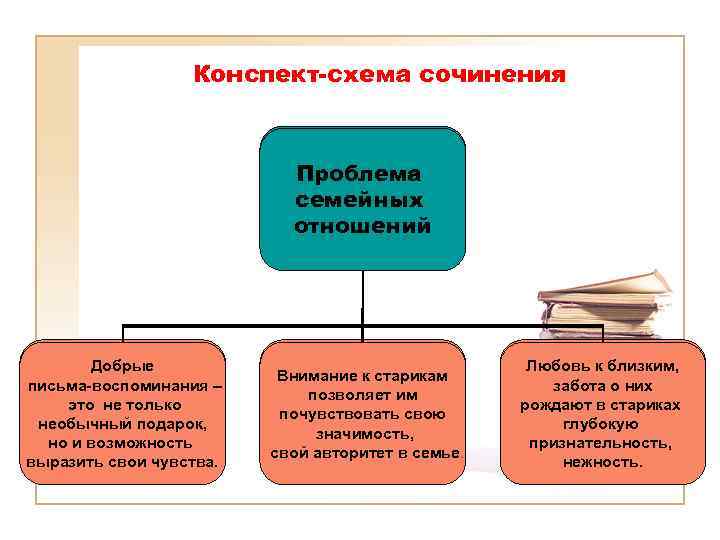 Конспект-схема сочинения

Проблема семейных отношений

Добрые письма-воспоминания – это не только необычный подарок, но и возможность выразить свои чувства.

Внимание к старикам позволяет им почувствовать свою значимость, свой авторитет в семье.

Любовь к близким, забота о них рождают в стариках глубокую признательность, нежность.